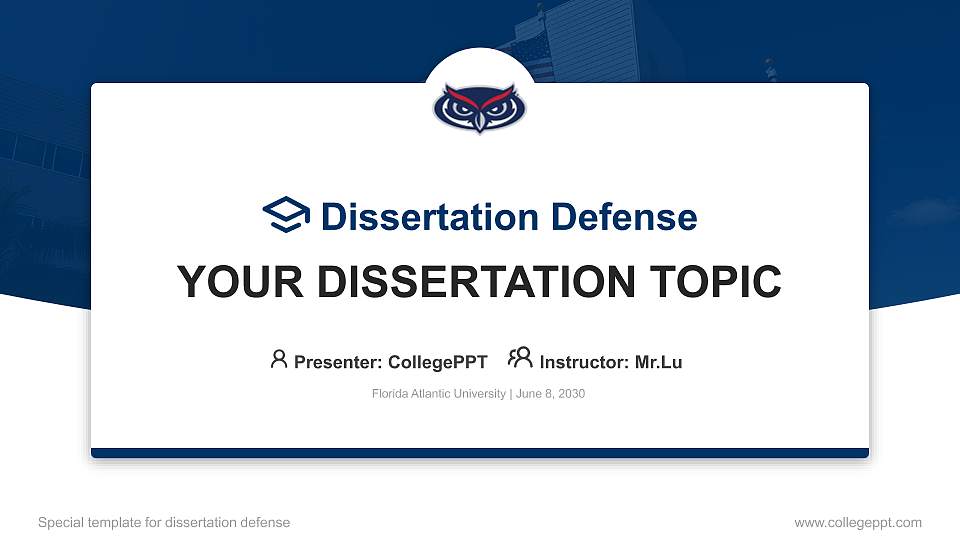 Dissertation Defense

YOUR DISSERTATION TOPIC

Presenter: CollegePPT    Instructor: Mr.Lu

Florida Atlantic University | June 8, 2030

Special template for dissertation defense

www.collegeppt.com